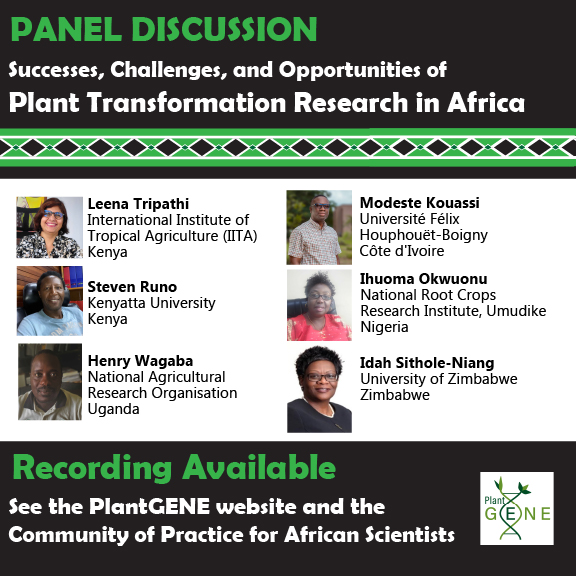 PANEL DISCUSSION

Successes, Challenges, and Opportunities of
Plant Transformation Research in Africa

Leena Tripathi
International Institute of Tropical Agriculture (IITA)
Kenya

Steven Runo
Kenyatta University
Kenya

Henry Wagaba
National Agricultural Research Organisation
Uganda

Modeste Kouassi
Université Félix Houphouët-Boigny
Côte d'Ivoire

Ihuoma Okwuonu
National Root Crops Research Institute, Umudike
Nigeria

Idah Sithole-Niang
University of Zimbabwe
Zimbabwe

Recording Available

See the PlantGENE website and the Community of Practice for African Scientists

Plant GENE